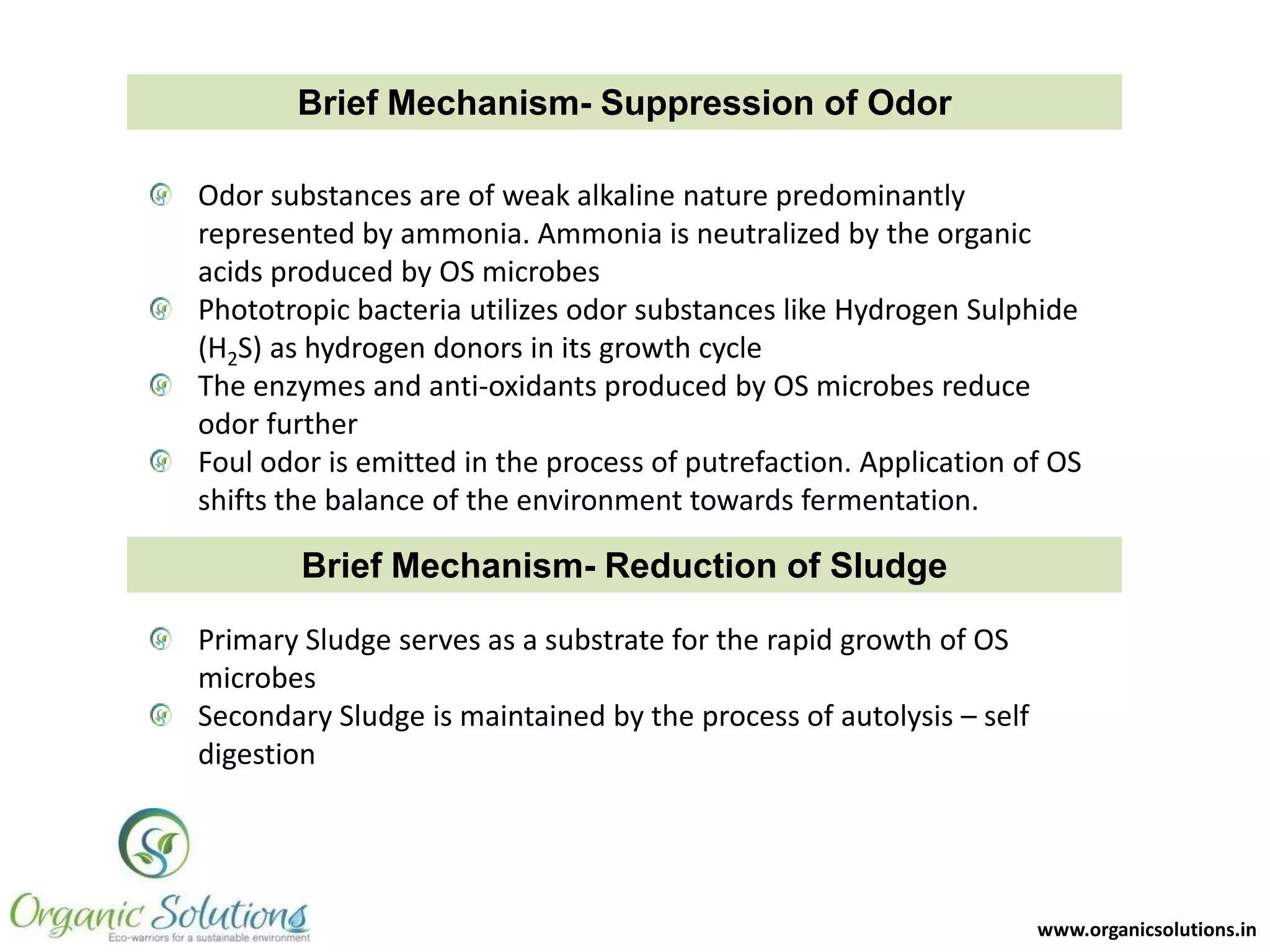 Brief Mechanism- Suppression of Odor

Odor substances are of weak alkaline nature predominantly represented by ammonia. Ammonia is neutralized by the organic acids produced by OS microbes

Phototropic bacteria utilizes odor substances like Hydrogen Sulphide ($H_2S$) as hydrogen donors in its growth cycle

The enzymes and anti-oxidants produced by OS microbes reduce odor further

Foul odor is emitted in the process of putrefaction. Application of OS shifts the balance of the environment towards fermentation.

Brief Mechanism- Reduction of Sludge

Primary Sludge serves as a substrate for the rapid growth of OS microbes

Secondary Sludge is maintained by the process of autolysis – self digestion

Organic Solutions
Eco-warriors for a sustainable environment

www.organicsolutions.in